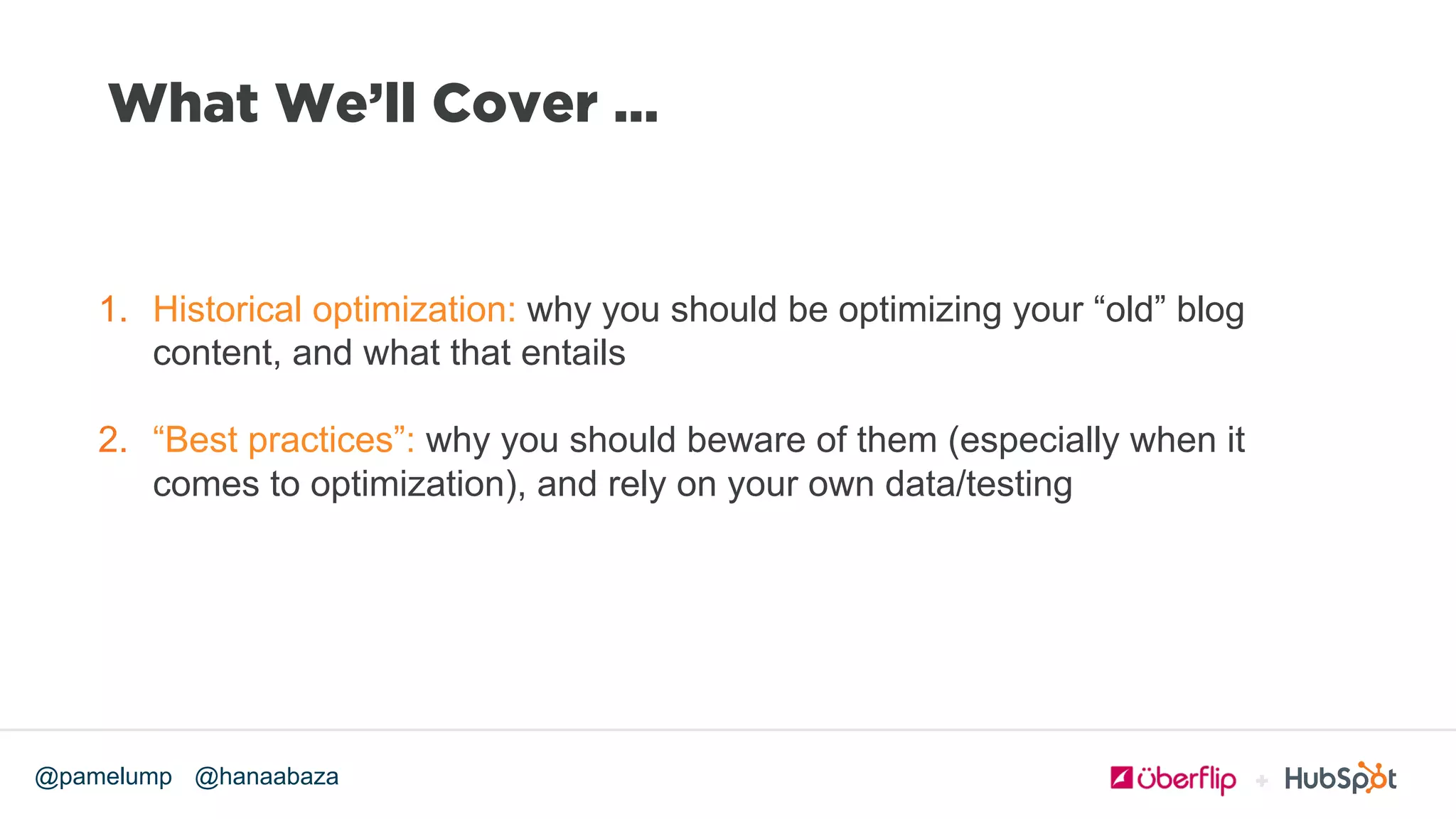 What We'll Cover ...

1. Historical optimization: why you should be optimizing your "old" blog content, and what that entails

2. "Best practices": why you should beware of them (especially when it comes to optimization), and rely on your own data/testing

@pamelump @hanaabaza

überflip + HubSpot